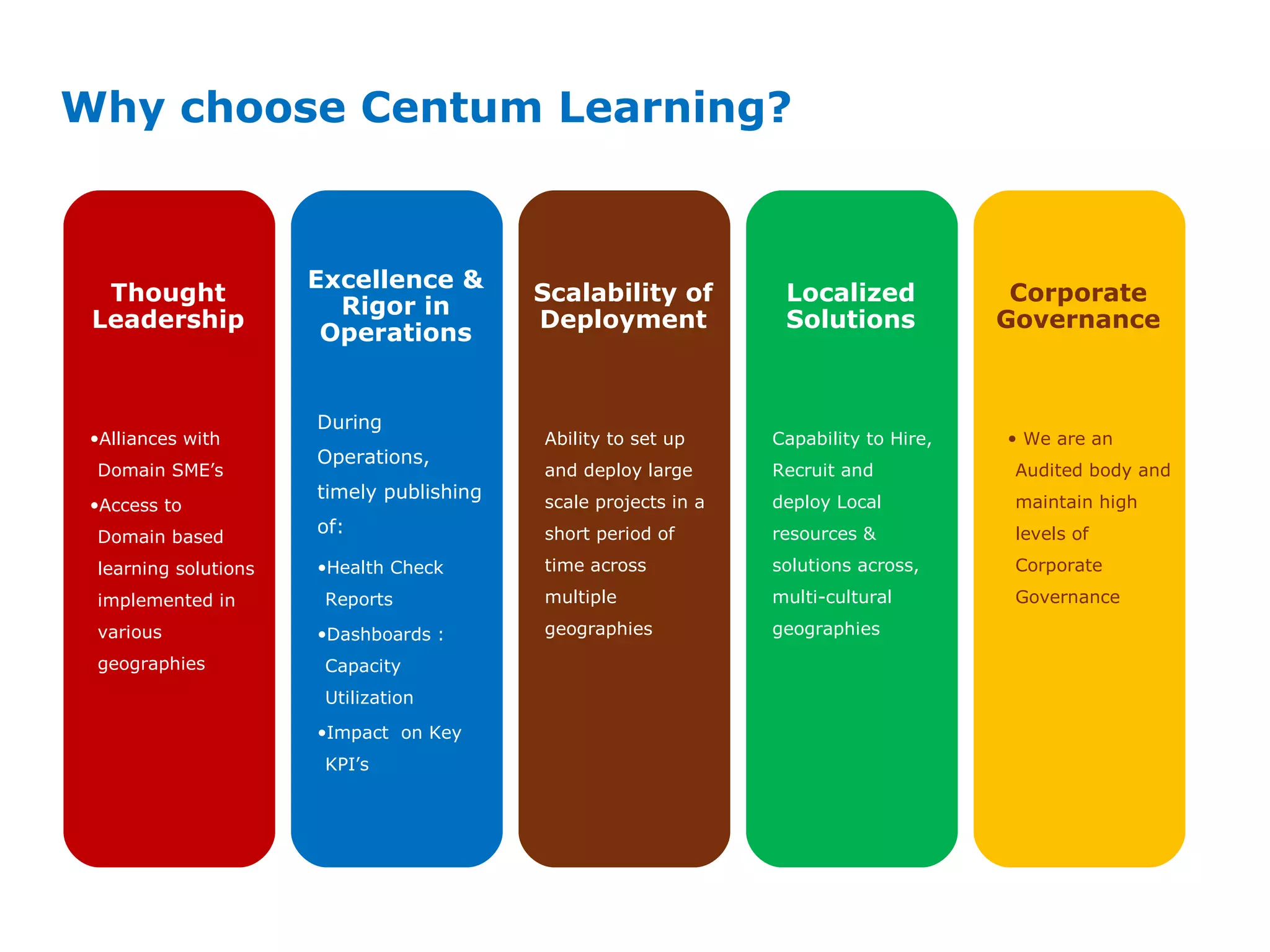 Why choose Centum Learning?

Thought Leadership

•Alliances with Domain SME's
•Access to Domain based learning solutions implemented in various geographies

Excellence & Rigor in Operations

During Operations, timely publishing of:
•Health Check Reports
•Dashboards : Capacity Utilization
•Impact on Key KPI's

Scalability of Deployment

Ability to set up and deploy large scale projects in a short period of time across multiple geographies

Localized Solutions

Capability to Hire, Recruit and deploy Local resources & solutions across, multi-cultural geographies

Corporate Governance

• We are an Audited body and maintain high levels of Corporate Governance